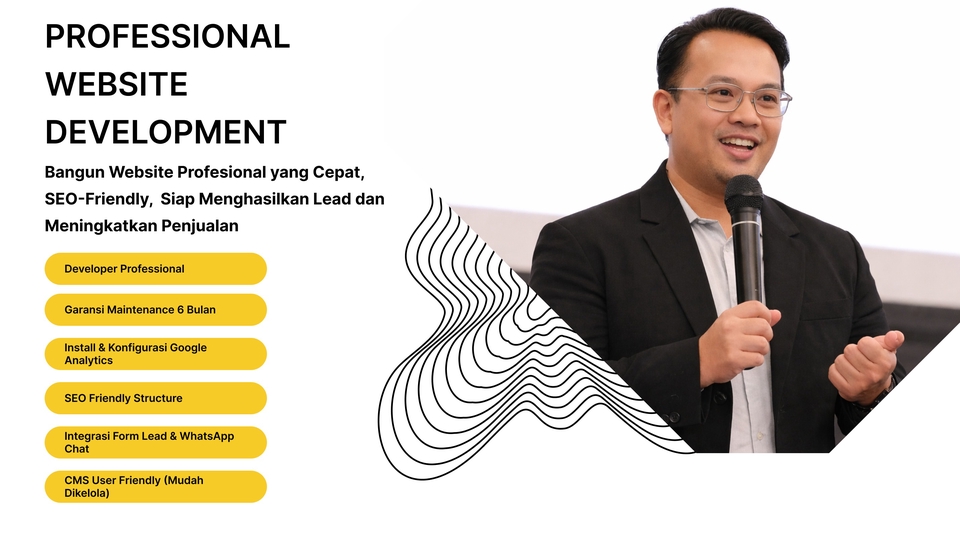 PROFESSIONAL WEBSITE DEVELOPMENT

Bangun Website Profesional yang Cepat, SEO-Friendly, Siap Menghasilkan Lead dan Meningkatkan Penjualan

Developer Professional

Garansi Maintenance 6 Bulan

Install & Konfigurasi Google Analytics

SEO Friendly Structure

Integrasi Form Lead & WhatsApp Chat

CMS User Friendly (Mudah Dikelola)